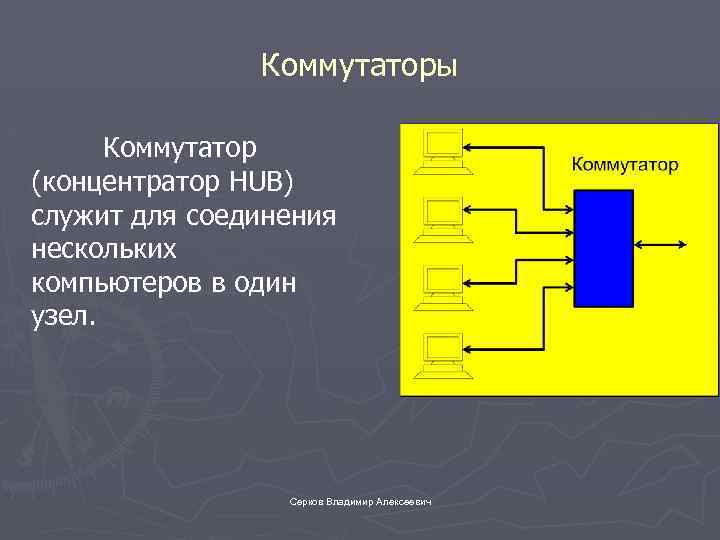 Коммутаторы

Коммутатор (концентратор HUB) служит для соединения нескольких компьютеров в один узел.

Коммутатор

Серков Владимир Алексеевич